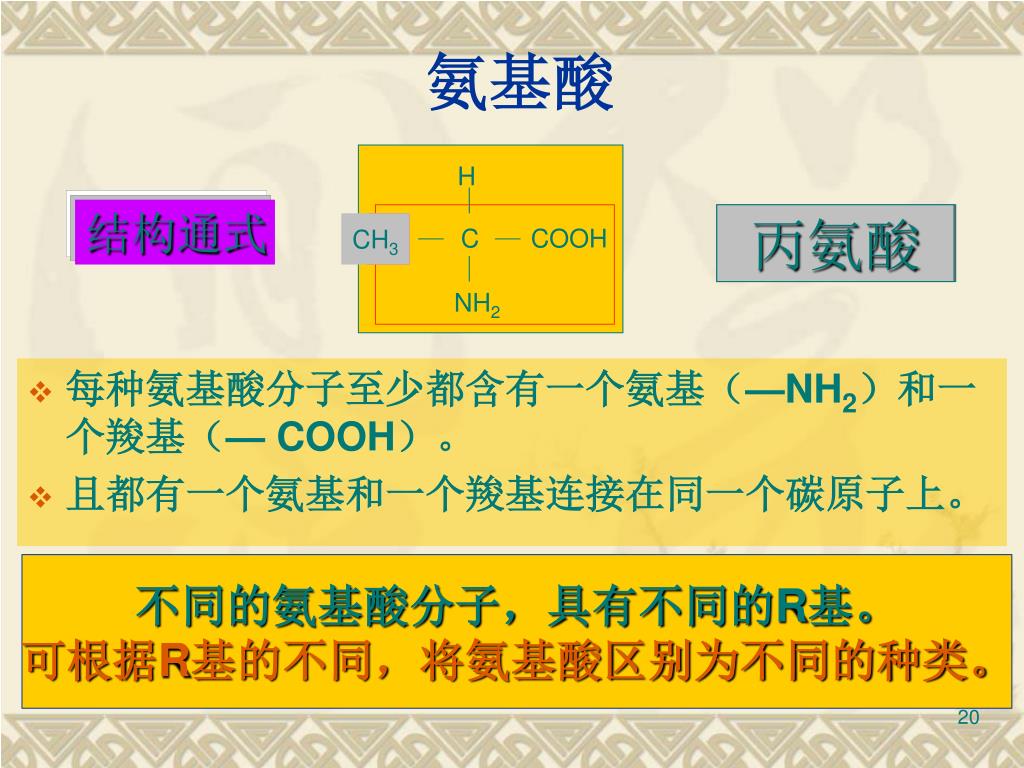 氨基酸

结构通式

H
|
$CH_3$ — C — COOH
|
$NH_2$

丙氨酸

❖ 每种氨基酸分子至少都含有一个氨基（—$NH_2$）和一个羧基（— COOH）。
❖ 且都有一个氨基和一个羧基连接在同一个碳原子上。

不同的氨基酸分子，具有不同的R基。
可根据R基的不同，将氨基酸区别为不同的种类。

20